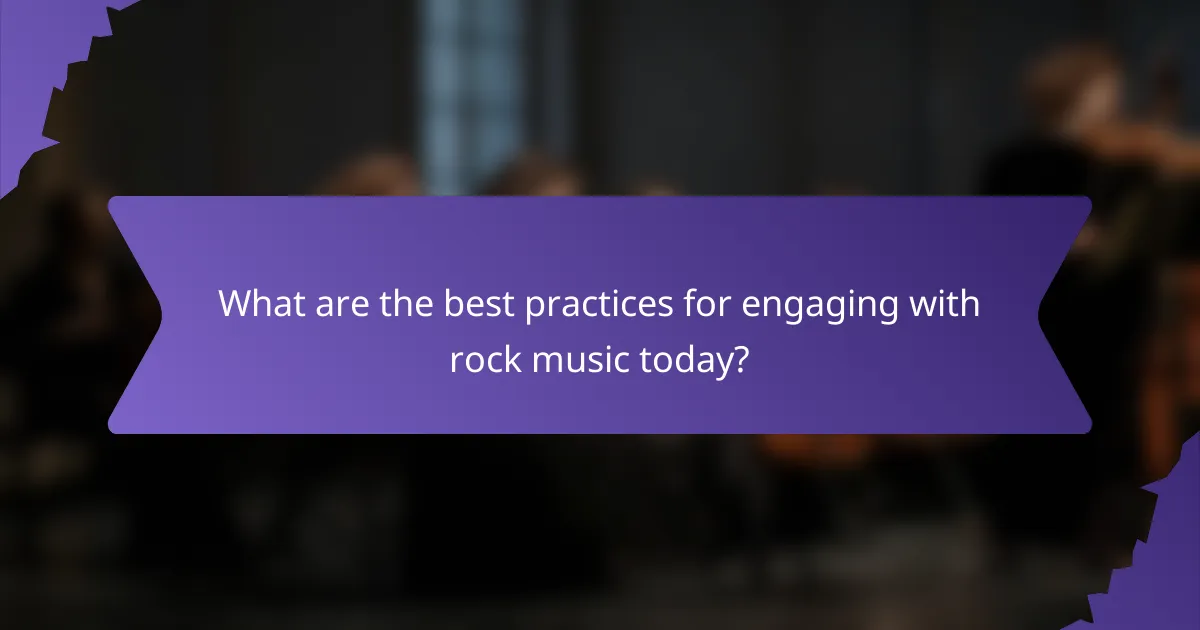 What are the best practices for engaging with rock music today?